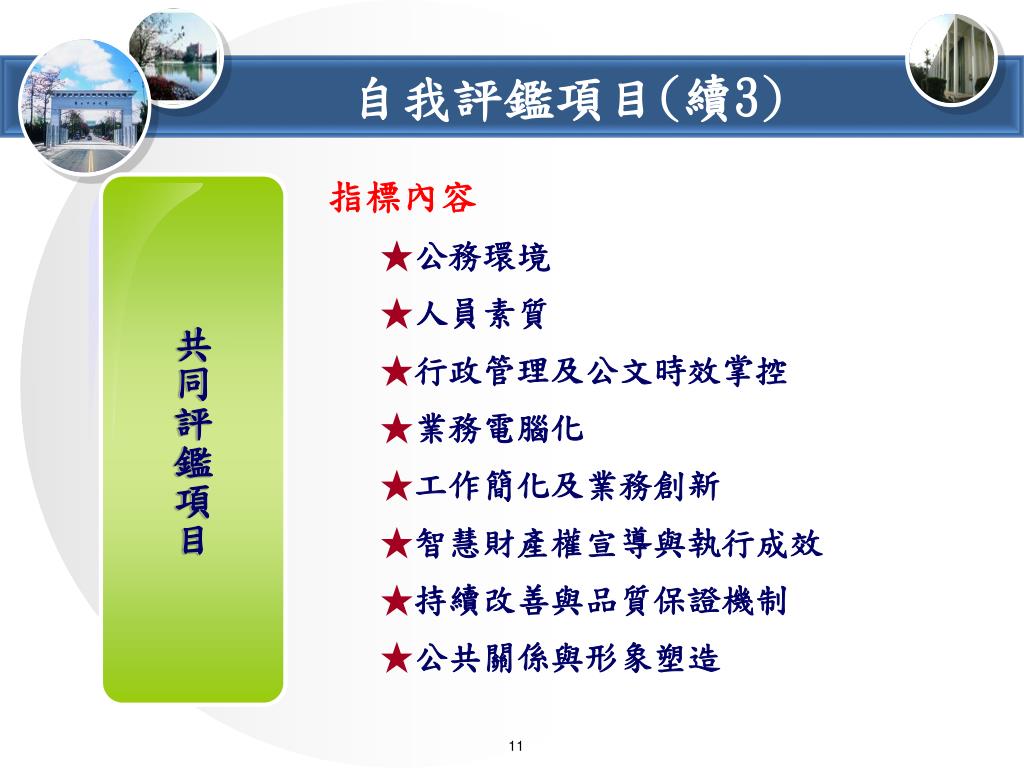 自我評鑑項目(續3)

共同評鑑項目

指標內容

★公務環境

★人員素質

★行政管理及公文時效掌控

★業務電腦化

★工作簡化及業務創新

★智慧財產權宣導與執行成效

★持續改善與品質保證機制

★公共關係與形象塑造

11